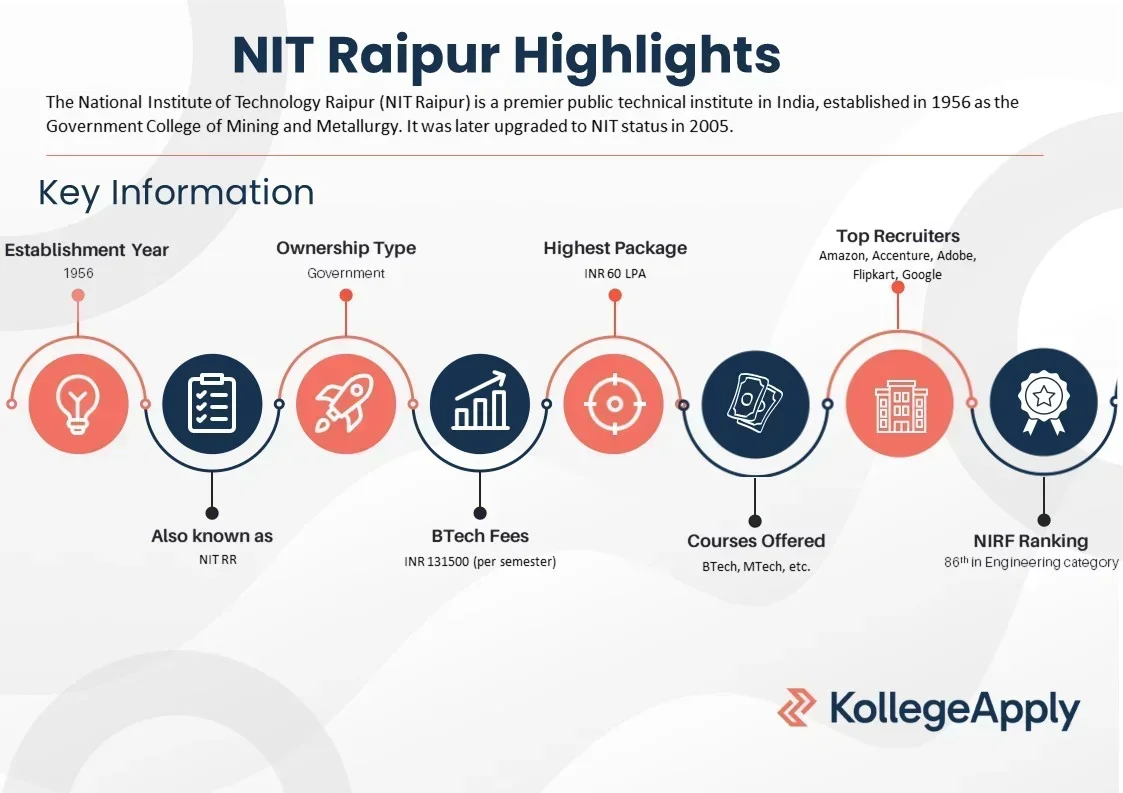 NIT Raipur Highlights

The National Institute of Technology Raipur (NIT Raipur) is a premier public technical institute in India, established in 1956 as the Government College of Mining and Metallurgy. It was later upgraded to NIT status in 2005.

Key Information

Establishment Year
1956

Also known as
NIT RR

Ownership Type
Government

BTech Fees
INR 131500 (per semester)

Highest Package
INR 60 LPA

Courses Offered
BTech, MTech, etc.

Top Recruiters
Amazon, Accenture, Adobe, Flipkart, Google

NIRF Ranking
86$^{th}$ in Engineering category

KollegeApply